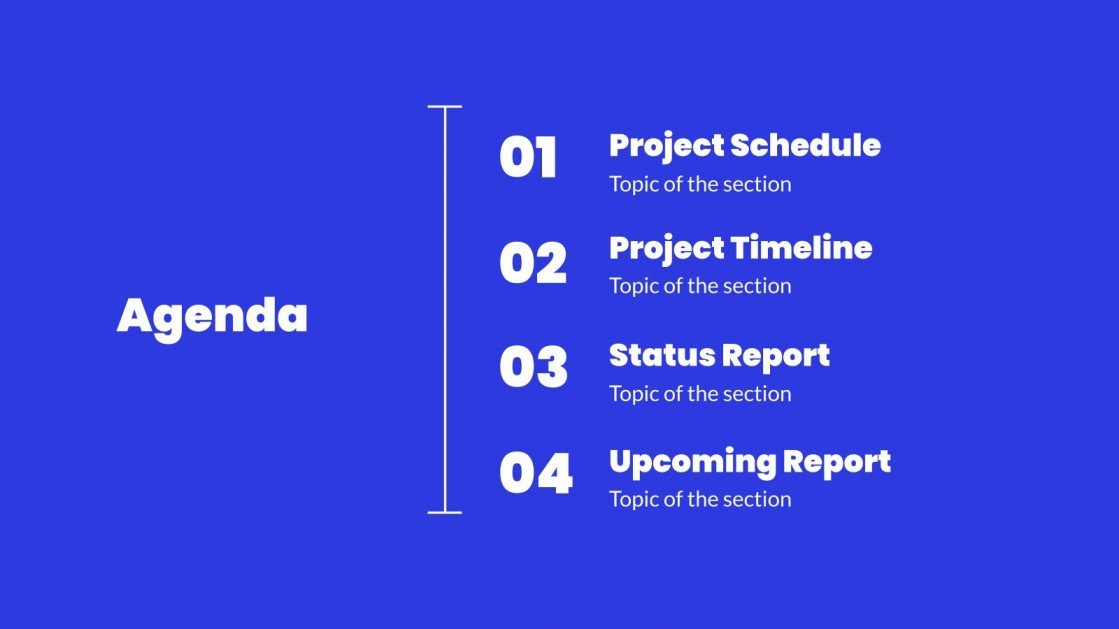 Agenda

01
Project Schedule
Topic of the section

02
Project Timeline
Topic of the section

03
Status Report
Topic of the section

04
Upcoming Report
Topic of the section